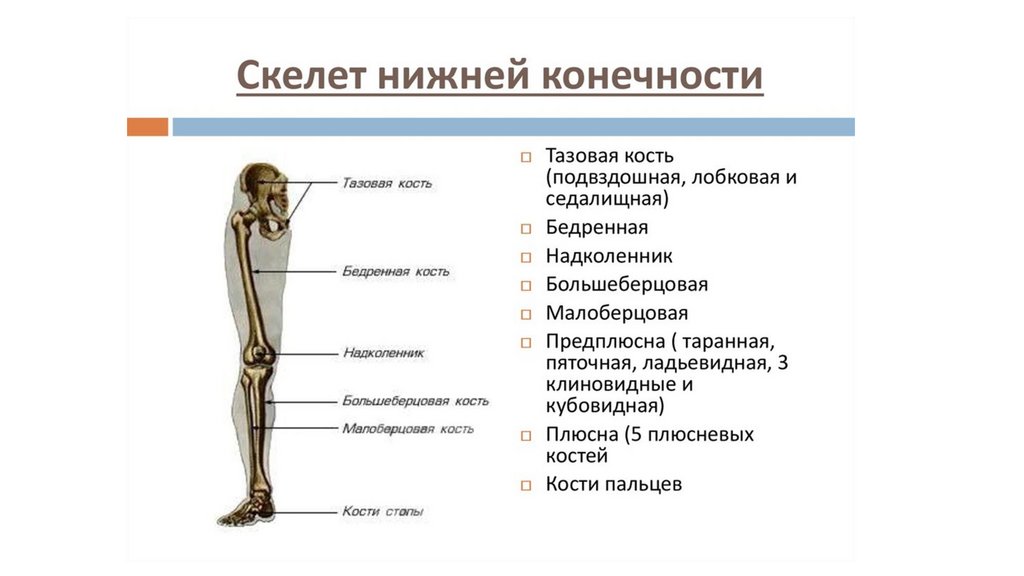 Скелет нижней конечности

Тазовая кость
Бедренная кость
Надколенник
Большеберцовая кость
Малоберцовая кость
Кости стопы

□ Тазовая кость (подвздошная, лобковая и седалищная)
□ Бедренная
□ Надколенник
□ Большеберцовая
□ Малоберцовая
□ Предплюсна ( таранная, пяточная, ладьевидная, 3 клиновидные и кубовидная)
□ Плюсна (5 плюсневых костей
□ Кости пальцев